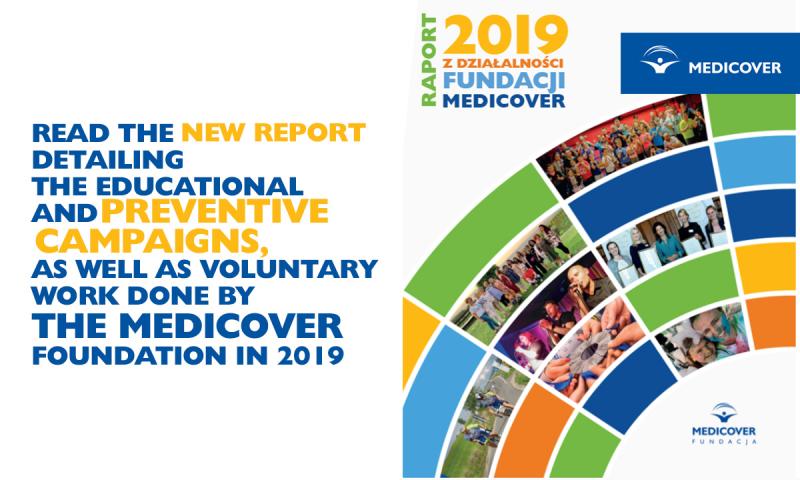 READ THE NEW REPORT DETAILING THE EDUCATIONAL AND PREVENTIVE CAMPAIGNS, AS WELL AS VOLUNTARY WORK DONE BY THE MEDICOVER FOUNDATION IN 2019

RAPORT 2019 Z DZIAŁALNOŚCI FUNDACJI MEDICOVER

MEDICOVER

MEDICOVER FUNDACJA